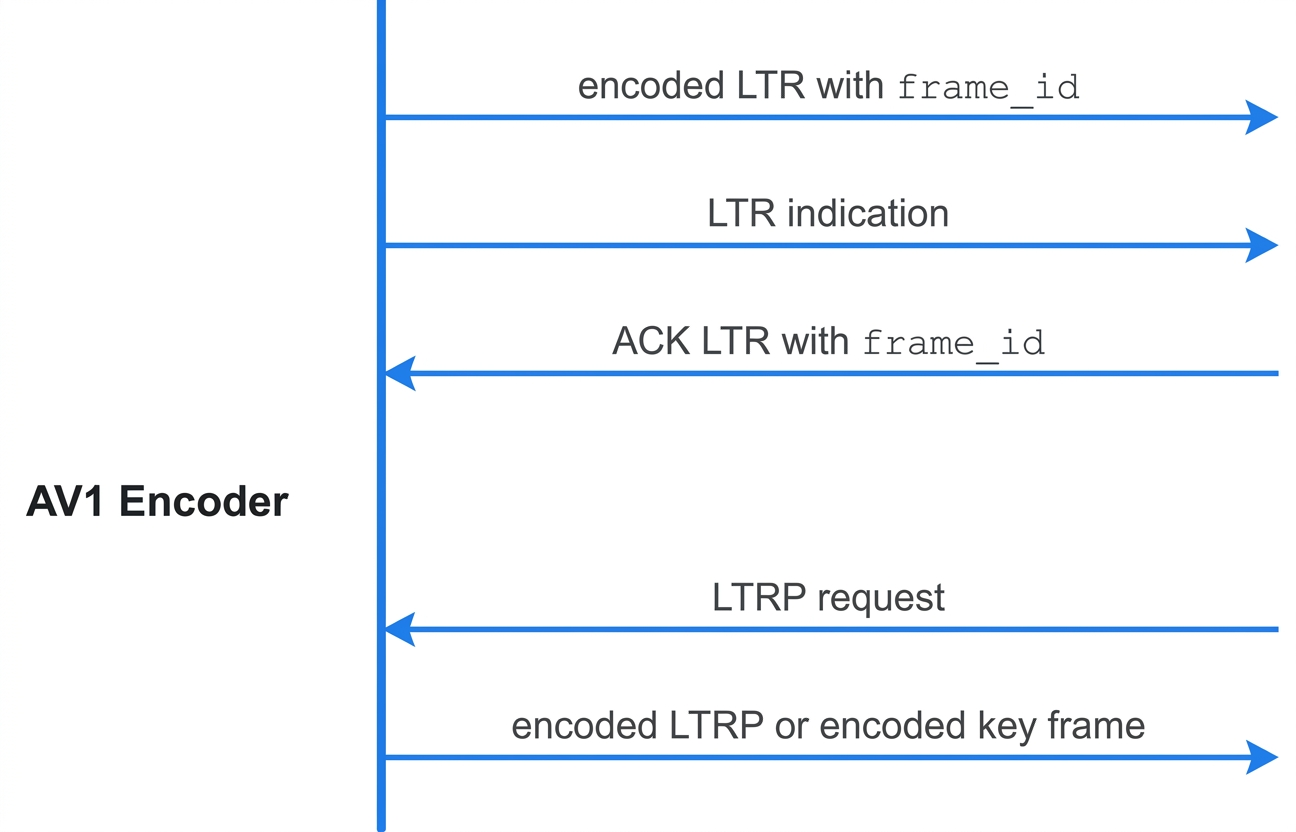 AV1 Encoder

encoded LTR with frame_id

LTR indication

ACK LTR with frame_id

LTRP request

encoded LTRP or encoded key frame